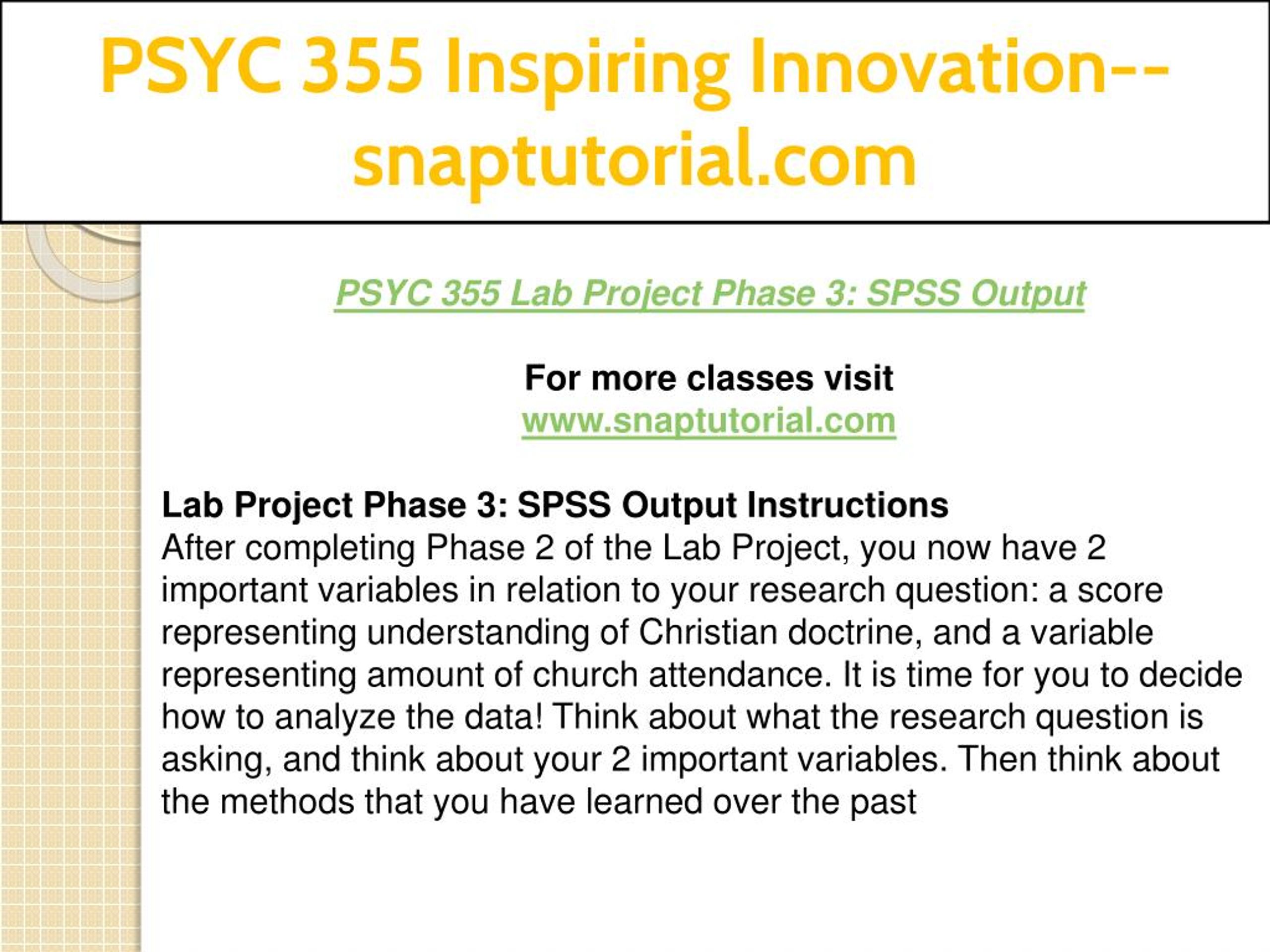 PSYC 355 Inspiring Innovation--snaptutorial.com

PSYC 355 Lab Project Phase 3: SPSS Output

For more classes visit
www.snaptutorial.com

Lab Project Phase 3: SPSS Output Instructions
After completing Phase 2 of the Lab Project, you now have 2 important variables in relation to your research question: a score representing understanding of Christian doctrine, and a variable representing amount of church attendance. It is time for you to decide how to analyze the data! Think about what the research question is asking, and think about your 2 important variables. Then think about the methods that you have learned over the past